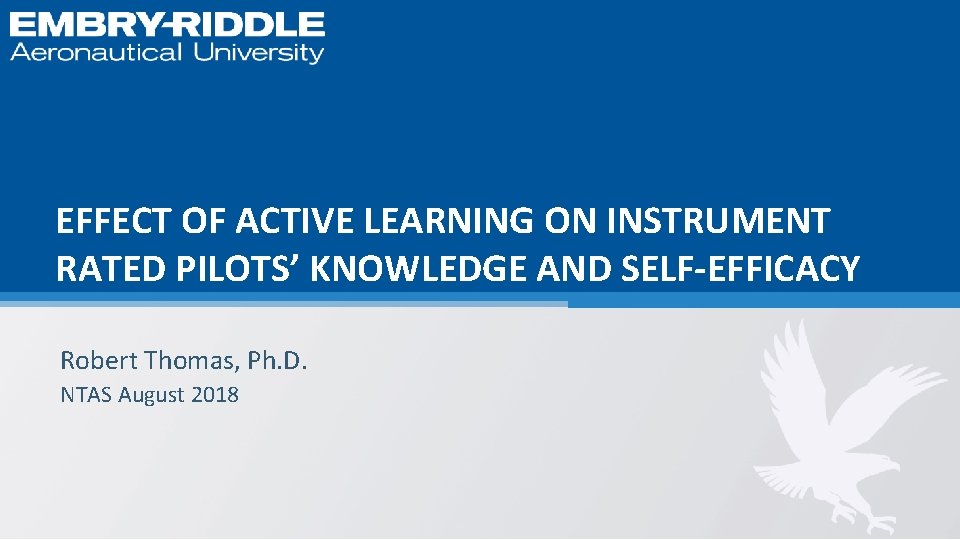 EMBRY-RIDDLE
Aeronautical University

EFFECT OF ACTIVE LEARNING ON INSTRUMENT RATED PILOTS' KNOWLEDGE AND SELF-EFFICACY

Robert Thomas, Ph.D.

NTAS August 2018